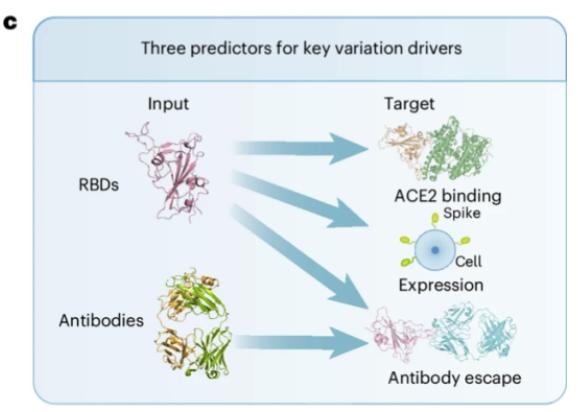 c

Three predictors for key variation drivers

Input

Target

RBDs

ACE2 binding

Spike

Cell

Expression

Antibodies

Antibody escape